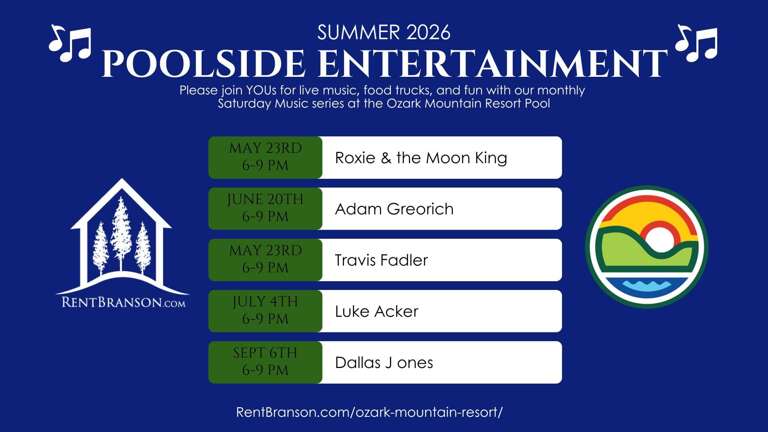 SUMMER 2026
POOLSIDE ENTERTAINMENT
Please join YOUs for live music, food trucks, and fun with our monthly Saturday Music series at the Ozark Mountain Resort Pool

| MAY 23RD 6-9 PM | Roxie & the Moon King |
|---|---|
| JUNE 20TH 6-9 PM | Adam Greorich |
| MAY 23RD 6-9 PM | Travis Fadler |
| JULY 4TH 6-9 PM | Luke Acker |
| SEPT 6TH 6-9 PM | Dallas J ones |

RENTBRANSON.COM

RentBranson.com/ozark-mountain-resort/